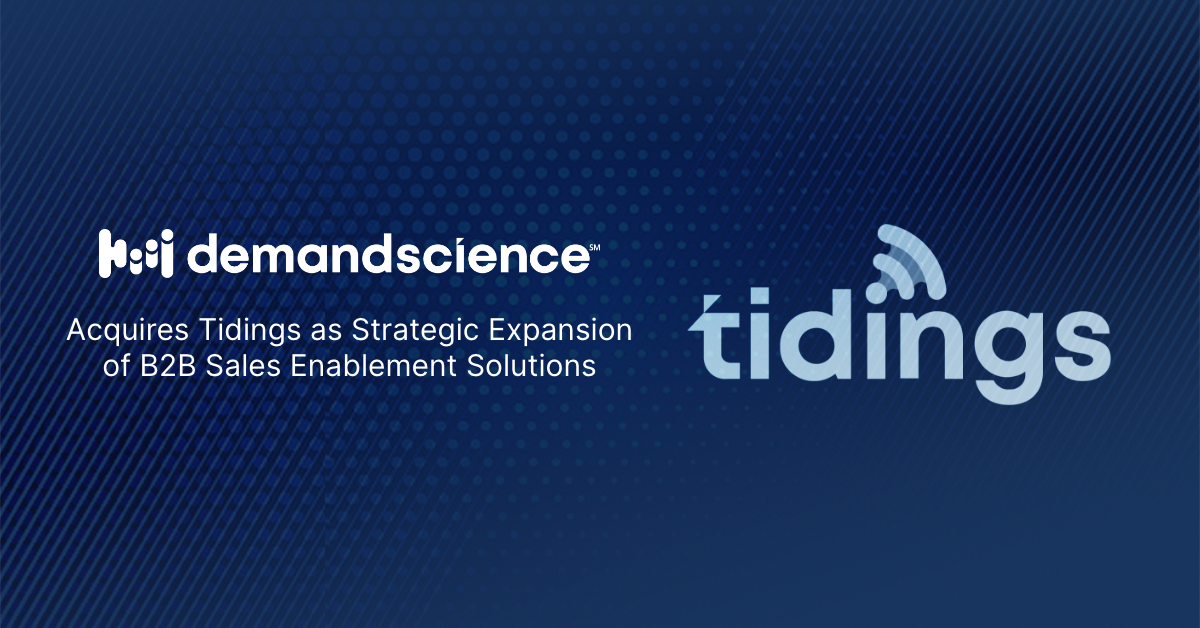 demandscience℠

Acquires Tidings as Strategic Expansion of B2B Sales Enablement Solutions

tidings